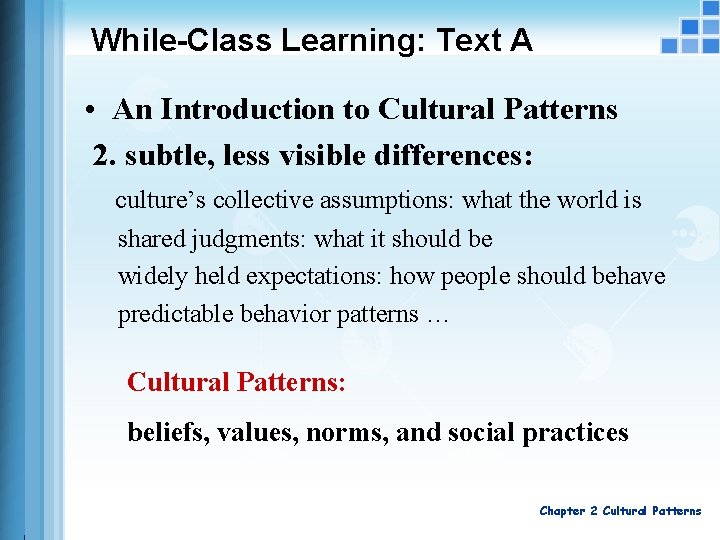 While-Class Learning: Text A

• An Introduction to Cultural Patterns

2. subtle, less visible differences:

culture's collective assumptions: what the world is
shared judgments: what it should be
widely held expectations: how people should behave
predictable behavior patterns …

Cultural Patterns:

beliefs, values, norms, and social practices

Chapter 2 Cultural Patterns